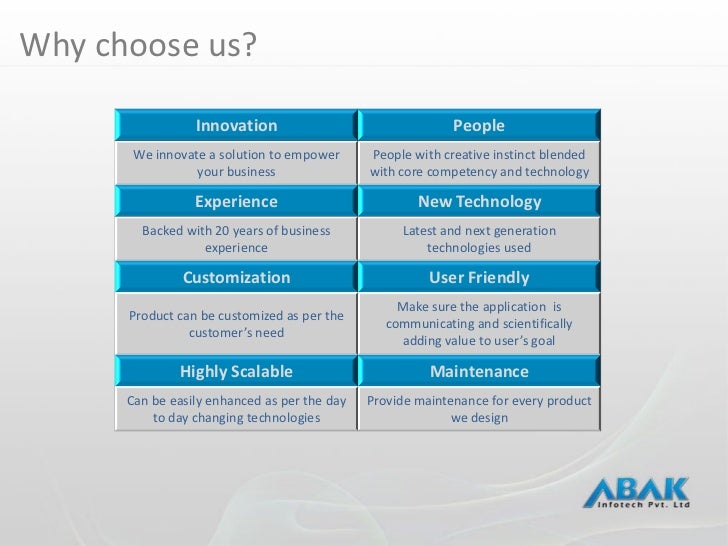 Why choose us?

| Innovation | People |
|---|---|
| We innovate a solution to empower your business | People with creative instinct blended with core competency and technology |
| **Experience** | **New Technology** |
| Backed with 20 years of business experience | Latest and next generation technologies used |
| **Customization** | **User Friendly** |
| Product can be customized as per the customer's need | Make sure the application is communicating and scientifically adding value to user's goal |
| **Highly Scalable** | **Maintenance** |
| Can be easily enhanced as per the day to day changing technologies | Provide maintenance for every product we design |

ABAK
Infotech Pvt. Ltd